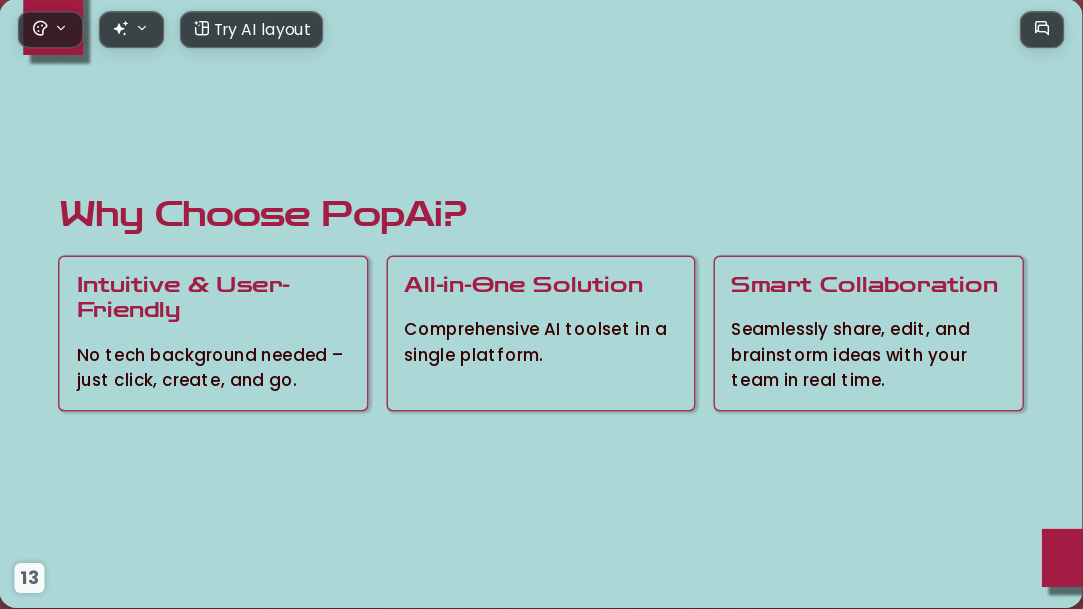 Try AI layout

Why Choose PopAi?

Intuitive & User-Friendly

No tech background needed – just click, create, and go.

All-in-One Solution

Comprehensive AI toolset in a single platform.

Smart Collaboration

Seamlessly share, edit, and brainstorm ideas with your team in real time.

13